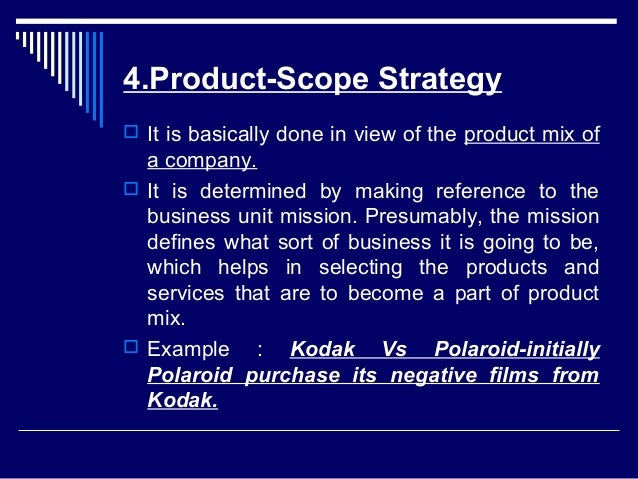 4.Product-Scope Strategy

It is basically done in view of the product mix of a company.

It is determined by making reference to the business unit mission. Presumably, the mission defines what sort of business it is going to be, which helps in selecting the products and services that are to become a part of product mix.

Example : Kodak Vs Polaroid-initially Polaroid purchase its negative films from Kodak.